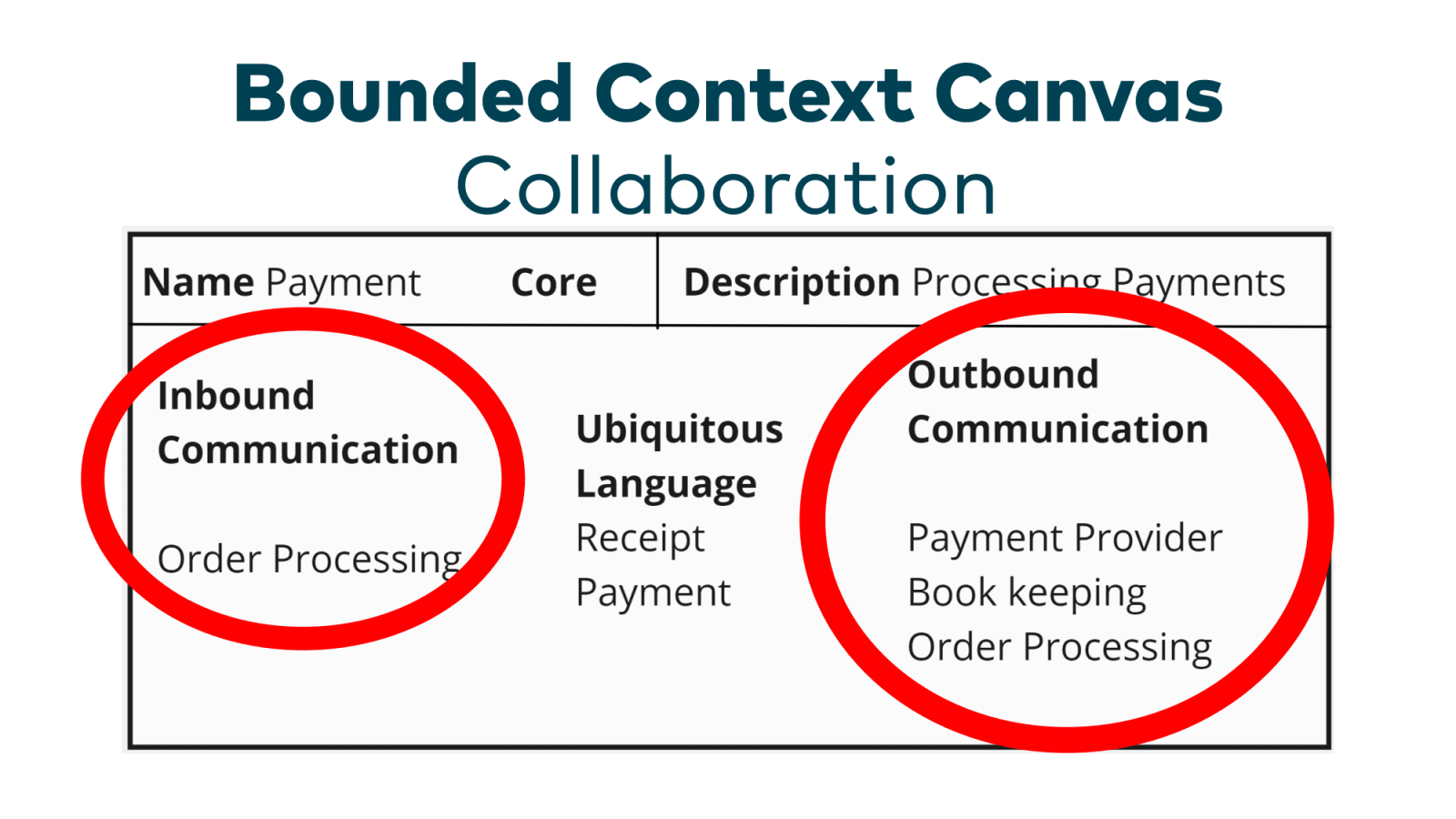 Bounded Context Canvas
Collaboration

Name Payment Core

Description Processing Payments

Inbound Communication

Order Processing

Ubiquitous Language

Receipt
Payment

Outbound Communication

Payment Provider
Book keeping
Order Processing